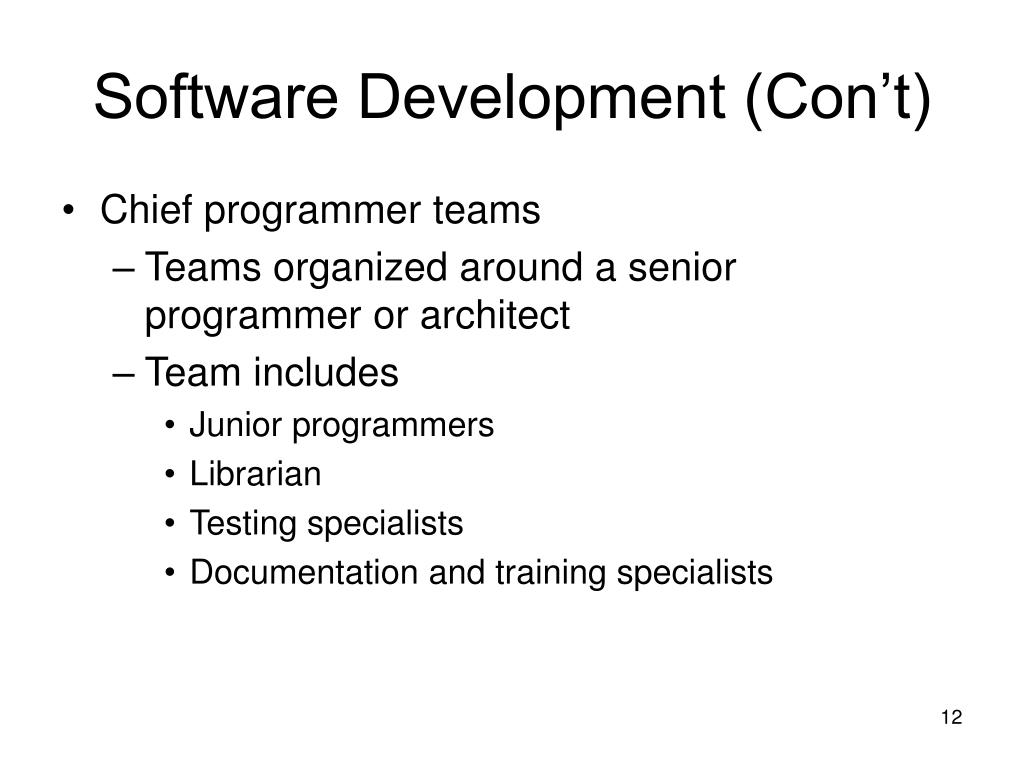 Software Development (Con’t)

• Chief programmer teams
– Teams organized around a senior programmer or architect
– Team includes
• Junior programmers
• Librarian
• Testing specialists
• Documentation and training specialists

12